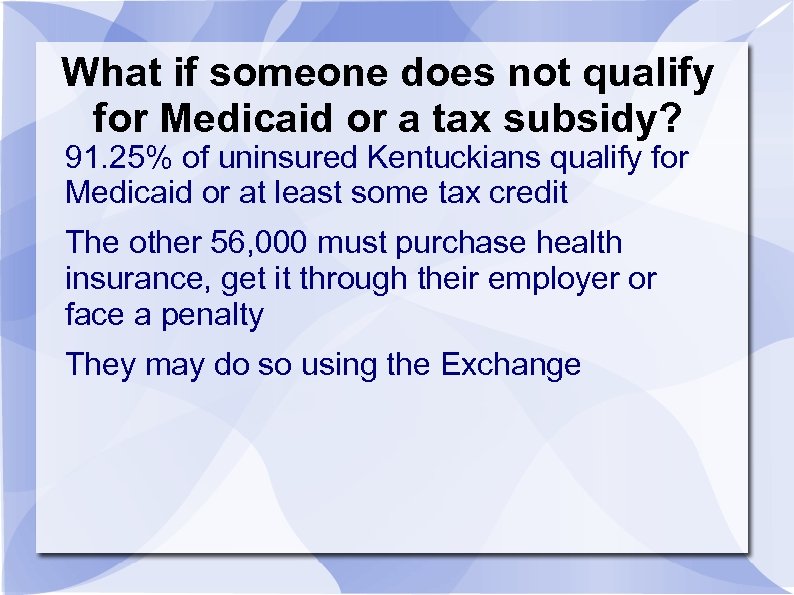 What if someone does not qualify for Medicaid or a tax subsidy?

91.25% of uninsured Kentuckians qualify for Medicaid or at least some tax credit

The other 56,000 must purchase health insurance, get it through their employer or face a penalty

They may do so using the Exchange